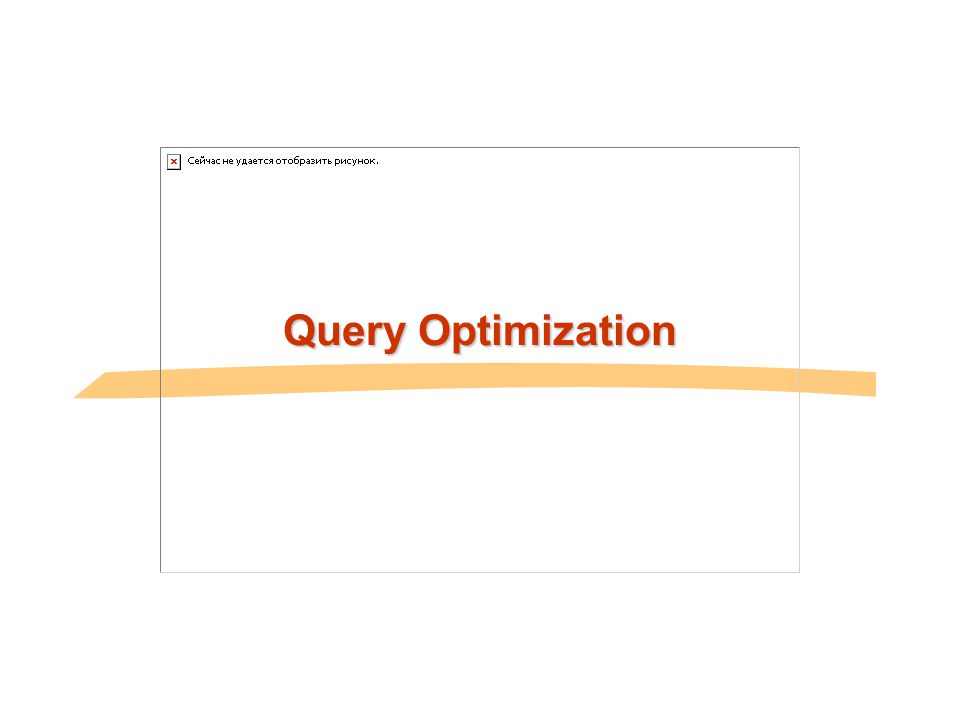 Сейчас не удается отобразить рисунок.

Query Optimization